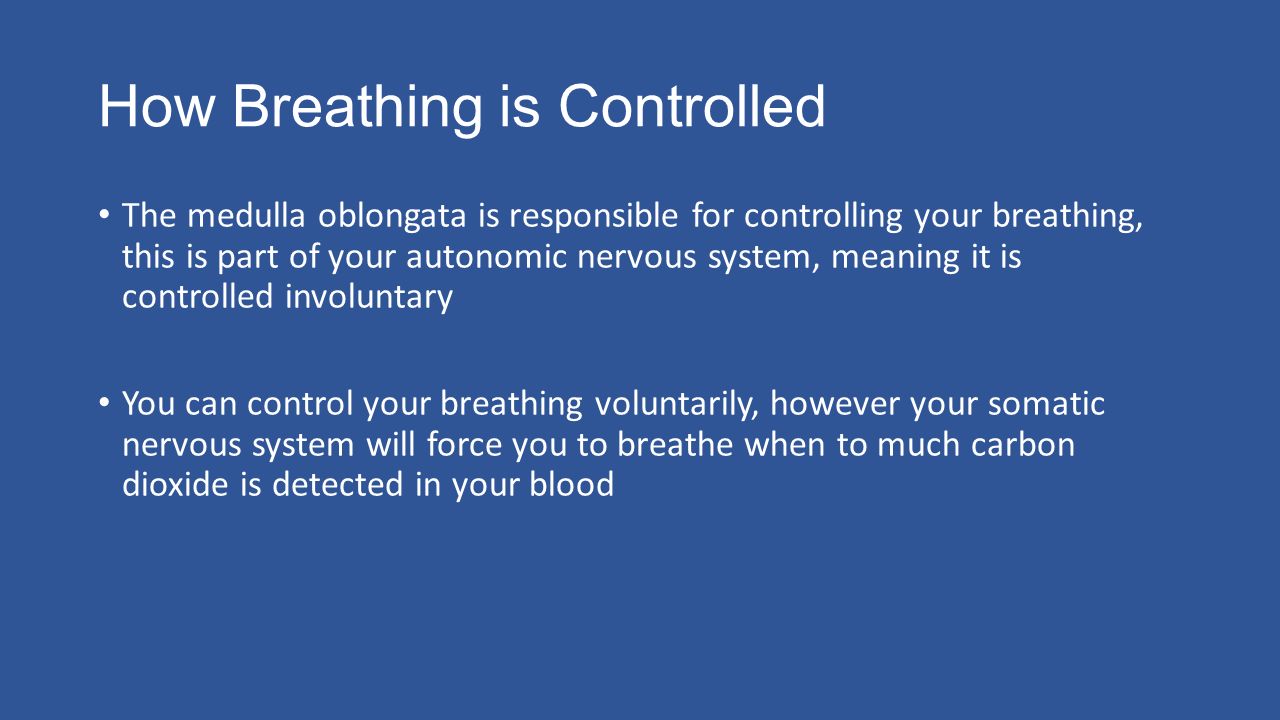 How Breathing is Controlled

• The medulla oblongata is responsible for controlling your breathing, this is part of your autonomic nervous system, meaning it is controlled involuntary

• You can control your breathing voluntarily, however your somatic nervous system will force you to breathe when to much carbon dioxide is detected in your blood